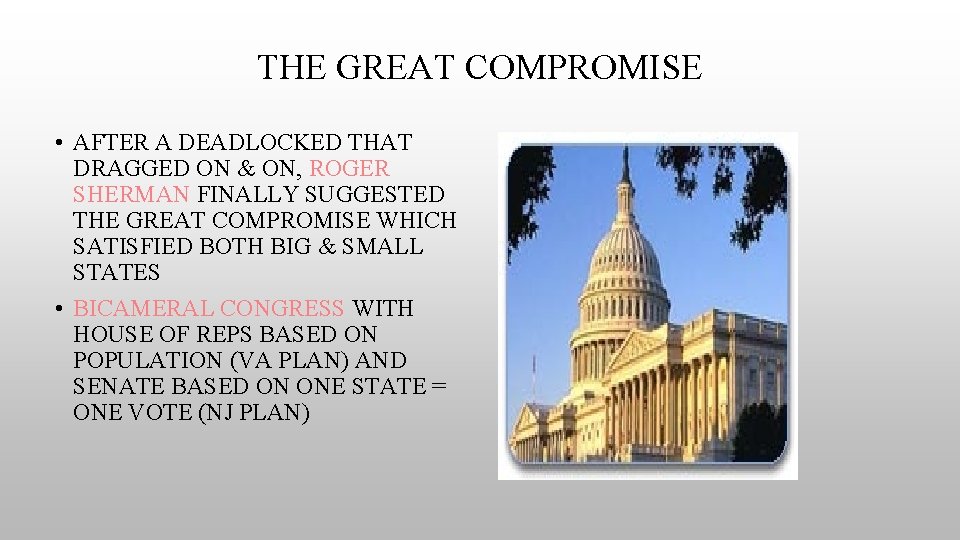 THE GREAT COMPROMISE

• AFTER A DEADLOCKED THAT DRAGGED ON & ON, ROGER SHERMAN FINALLY SUGGESTED THE GREAT COMPROMISE WHICH SATISFIED BOTH BIG & SMALL STATES

• BICAMERAL CONGRESS WITH HOUSE OF REPS BASED ON POPULATION (VA PLAN) AND SENATE BASED ON ONE STATE = ONE VOTE (NJ PLAN)